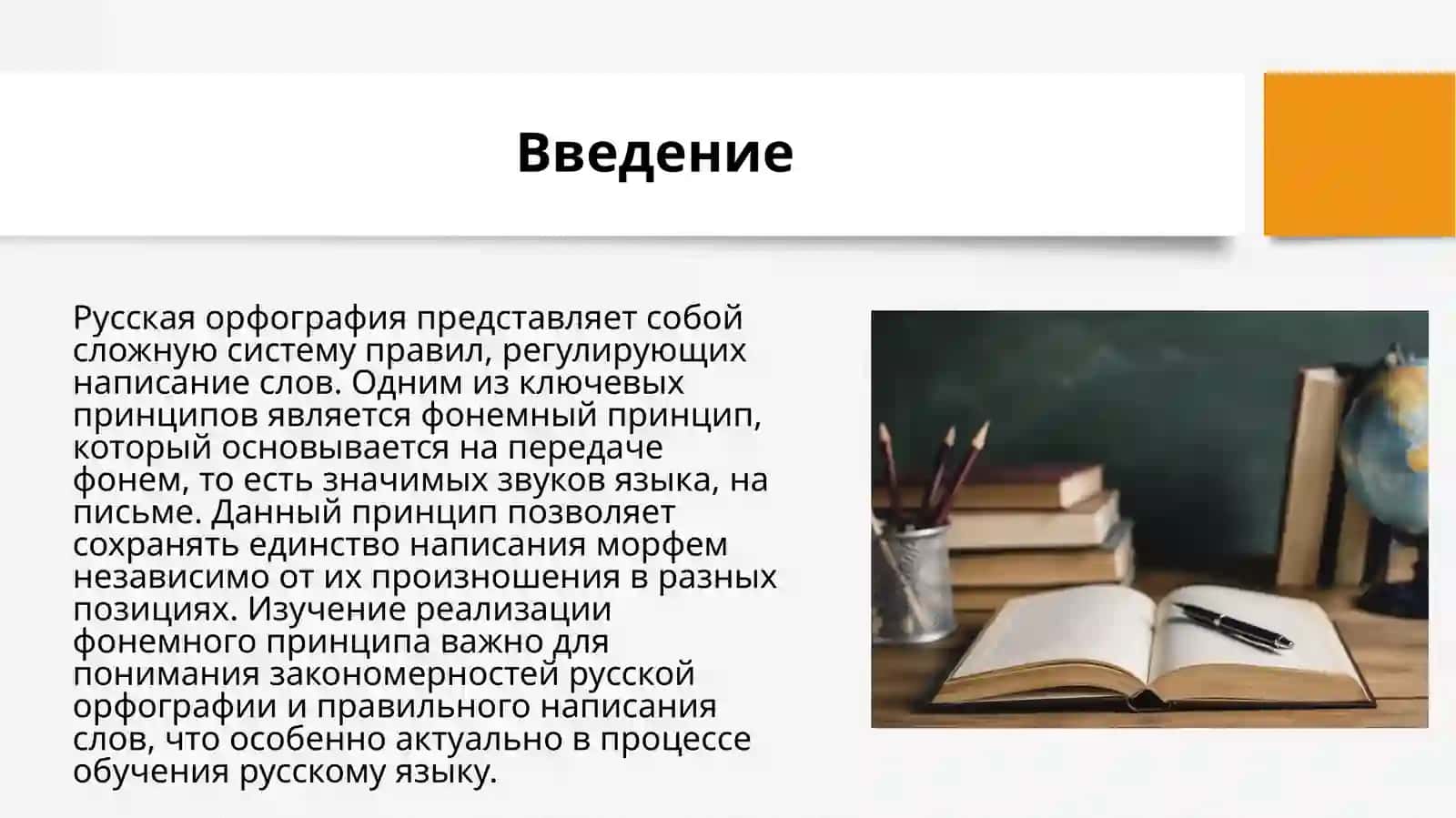 Введение

Русская орфография представляет собой сложную систему правил, регулирующих написание слов. Одним из ключевых принципов является фонемный принцип, который основывается на передаче фонем, то есть значимых звуков языка, на письме. Данный принцип позволяет сохранять единство написания морфем независимо от их произношения в разных позициях. Изучение реализации фонемного принципа важно для понимания закономерностей русской орфографии и правильного написания слов, что особенно актуально в процессе обучения русскому языку.